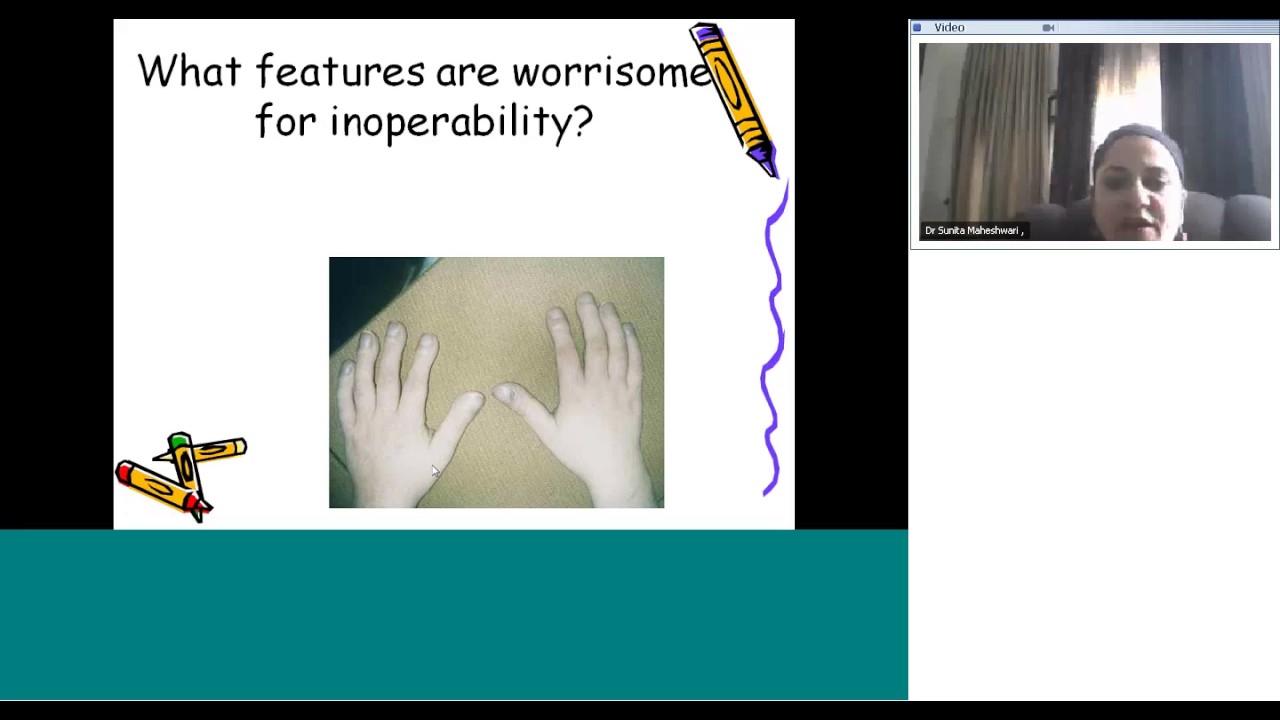 What features are worrisome for inoperability?

Video

Dr Sunita Maheshwari ,